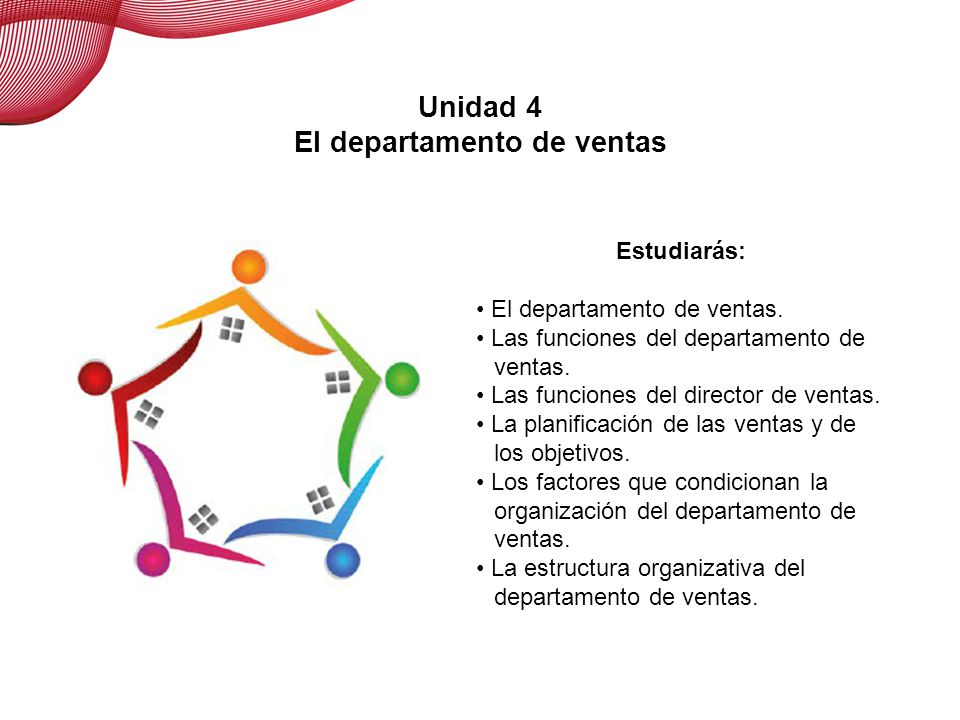 Unidad 4
El departamento de ventas

Estudiarás:

• El departamento de ventas.
• Las funciones del departamento de ventas.
• Las funciones del director de ventas.
• La planificación de las ventas y de los objetivos.
• Los factores que condicionan la organización del departamento de ventas.
• La estructura organizativa del departamento de ventas.